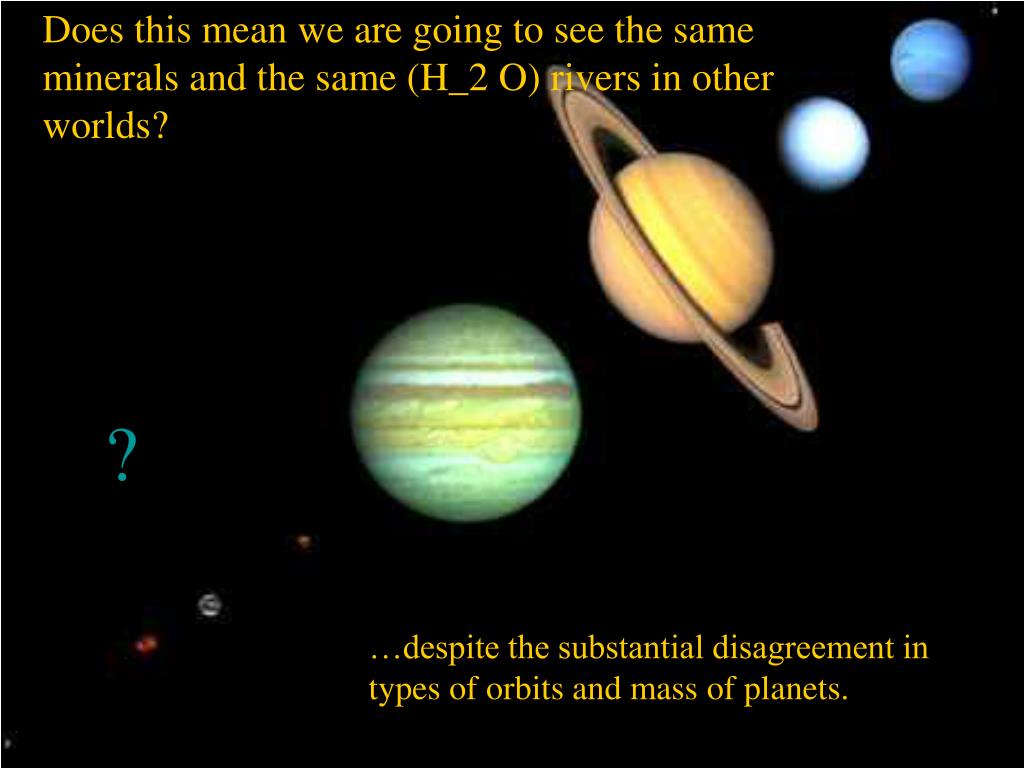 Does this mean we are going to see the same minerals and the same (H_2 O) rivers in other worlds?

?

…despite the substantial disagreement in types of orbits and mass of planets.